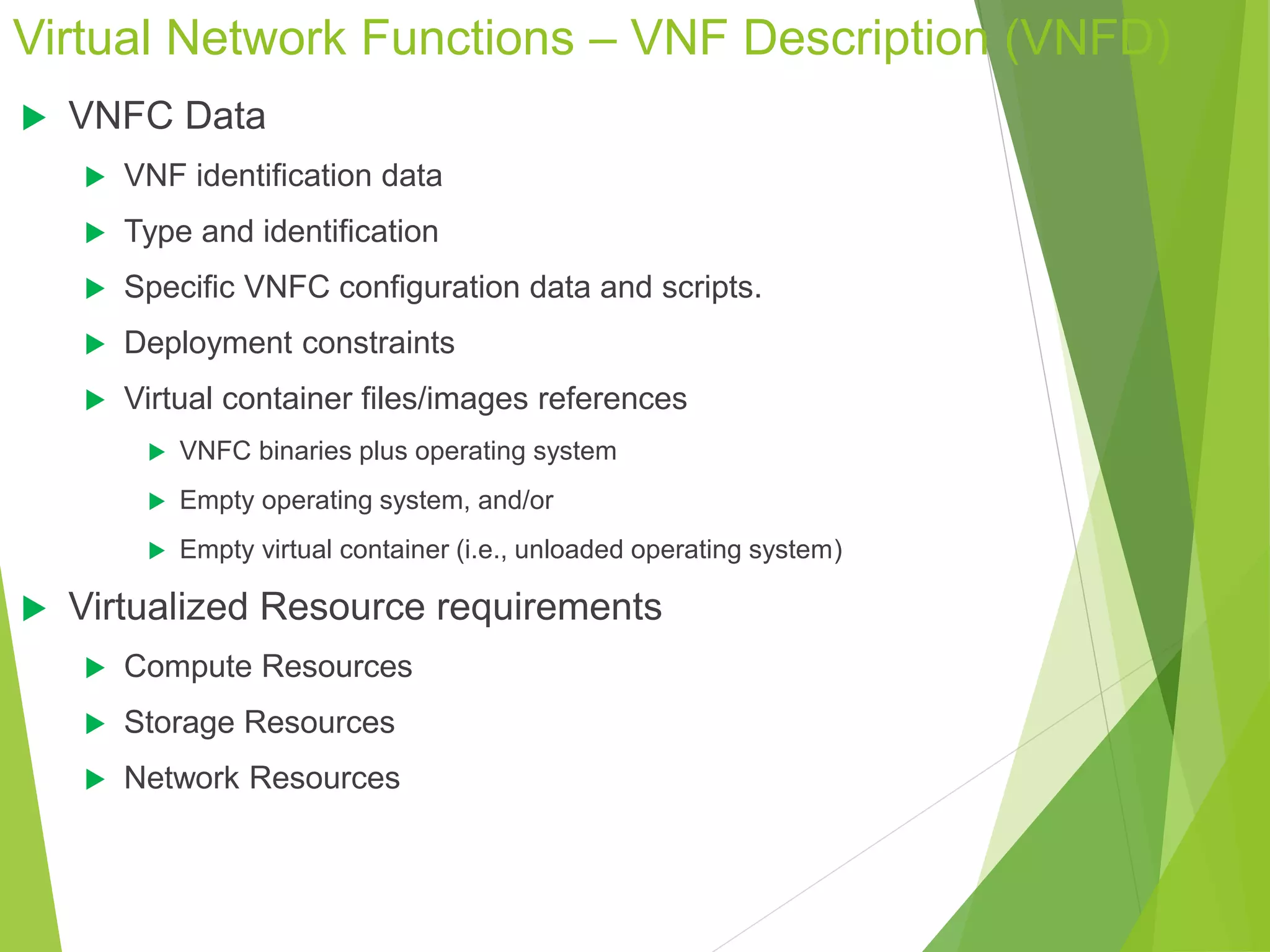 Virtual Network Functions – VNF Description (VNFD)

VNFC Data

VNF identification data

Type and identification

Specific VNFC configuration data and scripts.

Deployment constraints

Virtual container files/images references

VNFC binaries plus operating system

Empty operating system, and/or

Empty virtual container (i.e., unloaded operating system)

Virtualized Resource requirements

Compute Resources

Storage Resources

Network Resources